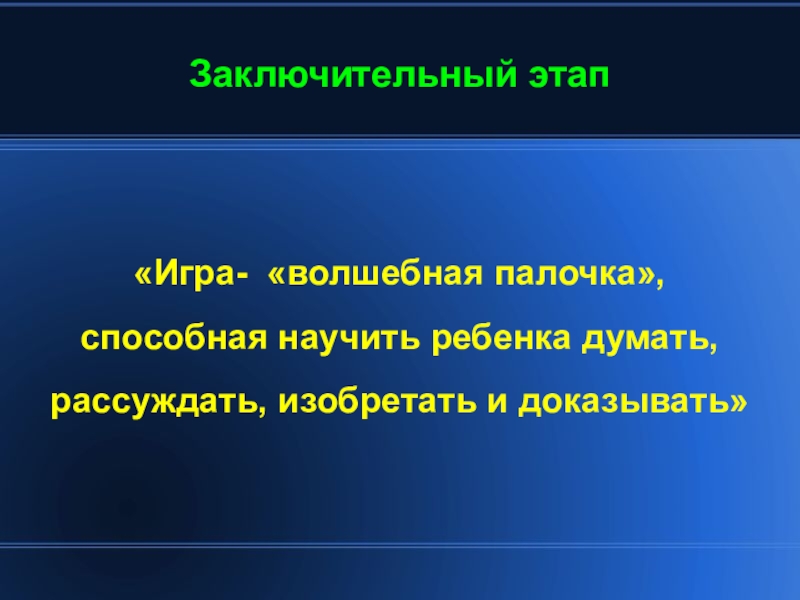 Заключительный этап

«Игра- «волшебная палочка», способная научить ребенка думать, рассуждать, изобретать и доказывать»